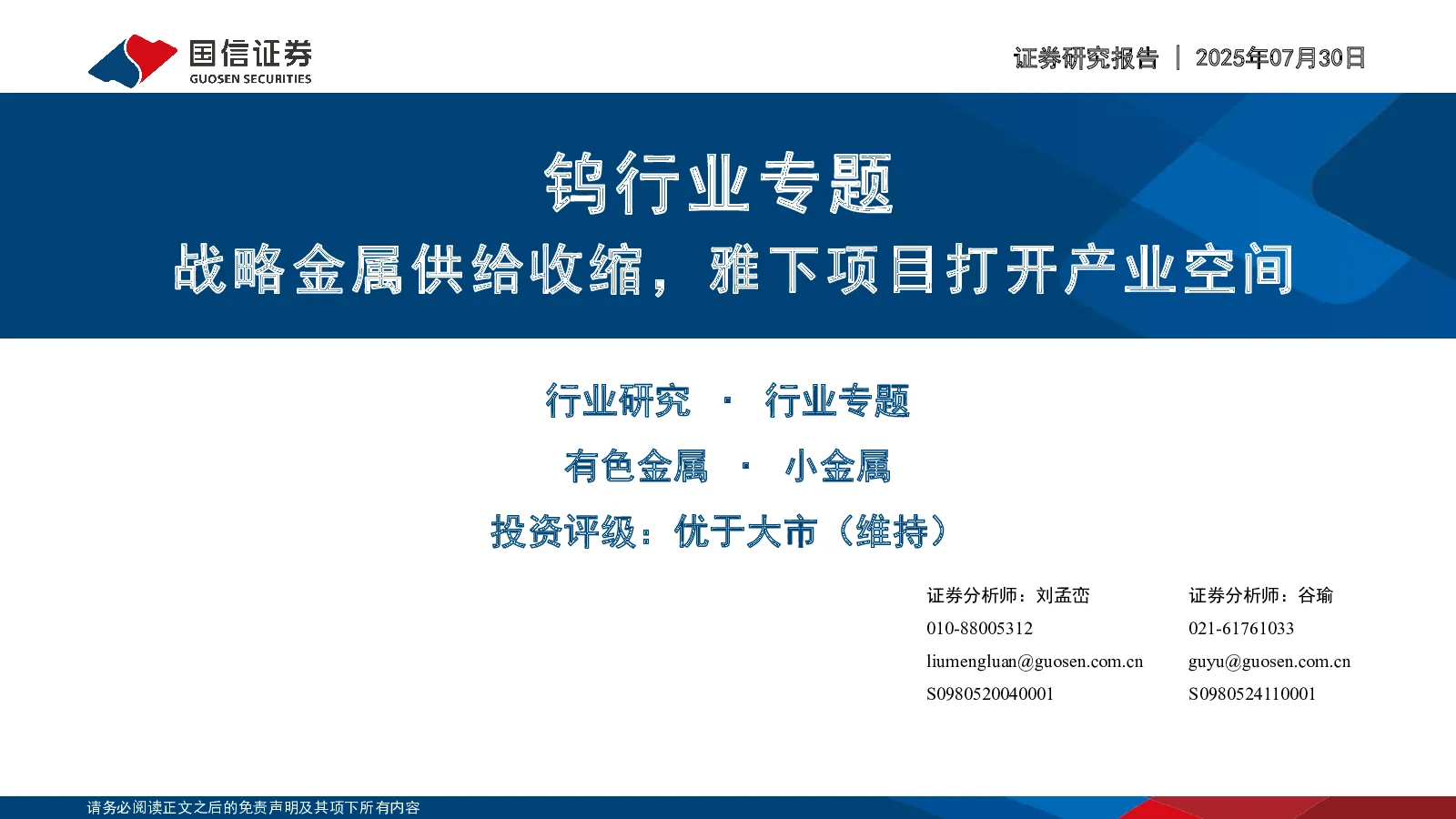 国信证券
GUOSEN SECURITIES

证券研究报告 | 2025年07月30日

钨行业专题

战略金属供给收缩，雅下项目打开产业空间

行业研究 · 行业专题

有色金属 · 小金属

投资评级：优于大市（维持）

证券分析师：刘孟峦
010-88005312
liumengluan@guosen.com.cn
S0980520040001

证券分析师：谷瑜
021-61761033
guyu@guosen.com.cn
S0980524110001

请务必阅读正文之后的免责声明及其项下所有内容